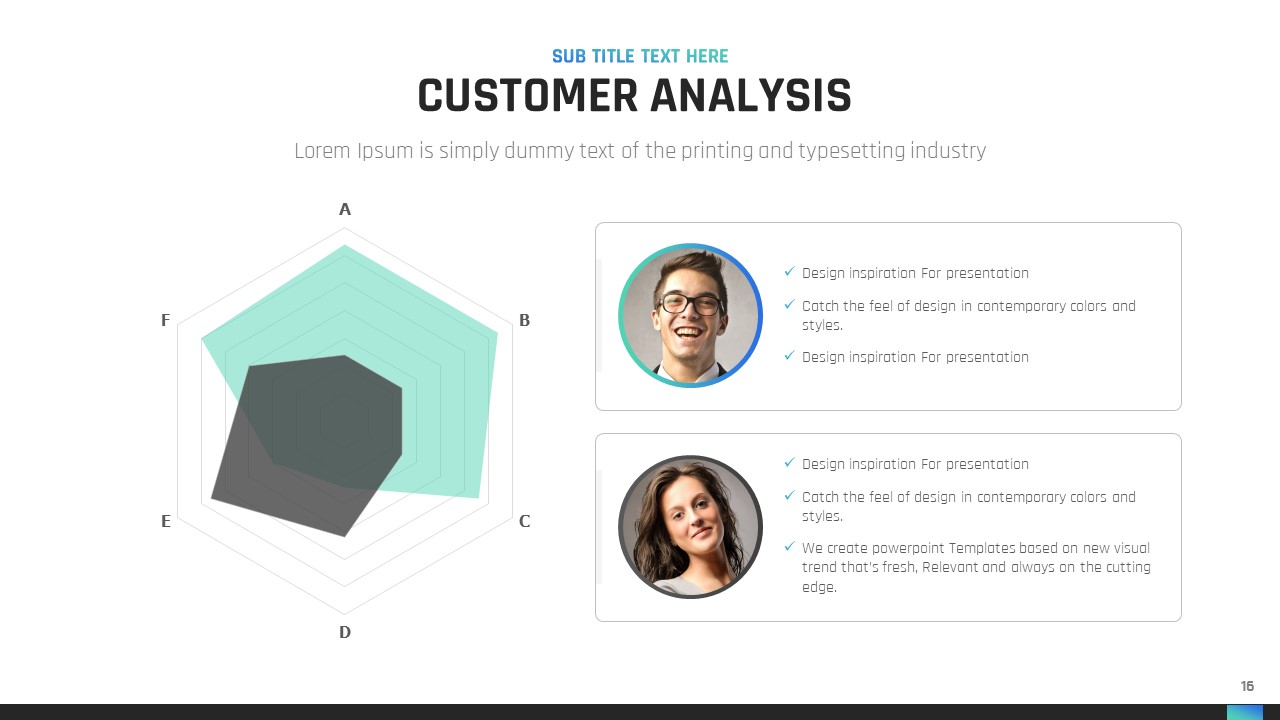 SUB TITLE TEXT HERE

CUSTOMER ANALYSIS

Lorem Ipsum is simply dummy text of the printing and typesetting industry

A
B
C
D
E
F

✓ Design inspiration For presentation
✓ Catch the feel of design in contemporary colors and styles.
✓ Design inspiration For presentation

✓ Design inspiration For presentation
✓ Catch the feel of design in contemporary colors and styles.
✓ We create powerpoint Templates based on new visual trend that's fresh, Relevant and always on the cutting edge.

16